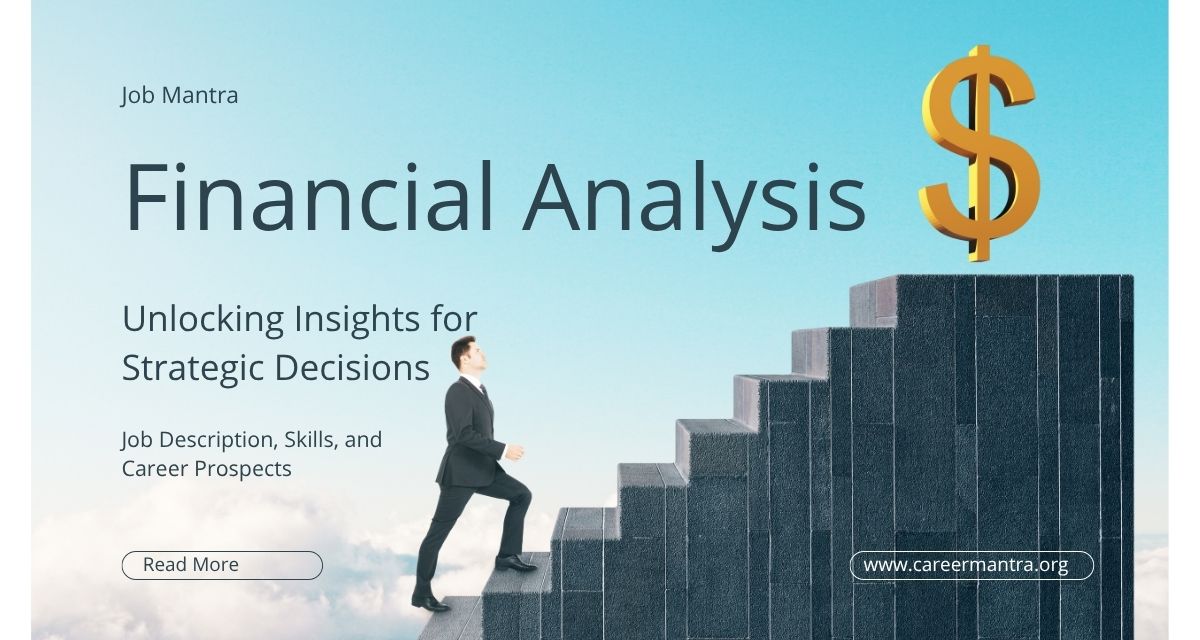 Job Mantra

Financial Analysis

$

Unlocking Insights for Strategic Decisions

Job Description, Skills, and Career Prospects

Read More

www.careermantra.org